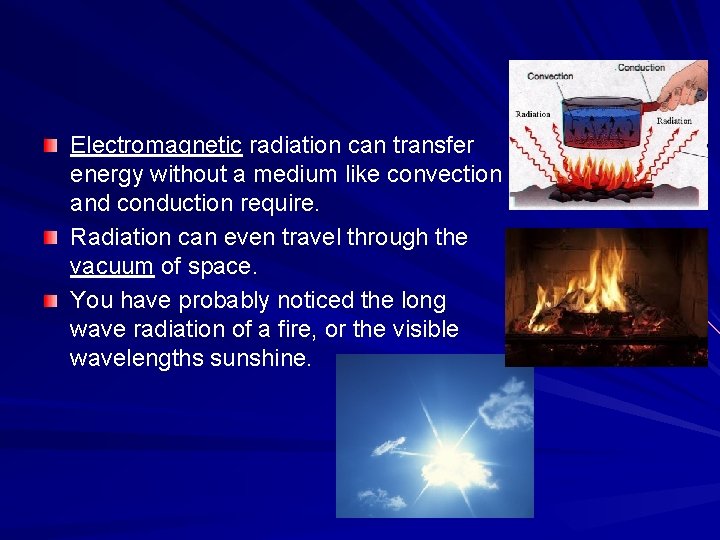 Electromagnetic radiation can transfer energy without a medium like convection and conduction require.

Radiation can even travel through the vacuum of space.

You have probably noticed the long wave radiation of a fire, or the visible wavelengths sunshine.

Convection

Conduction

Radiation

Radiation